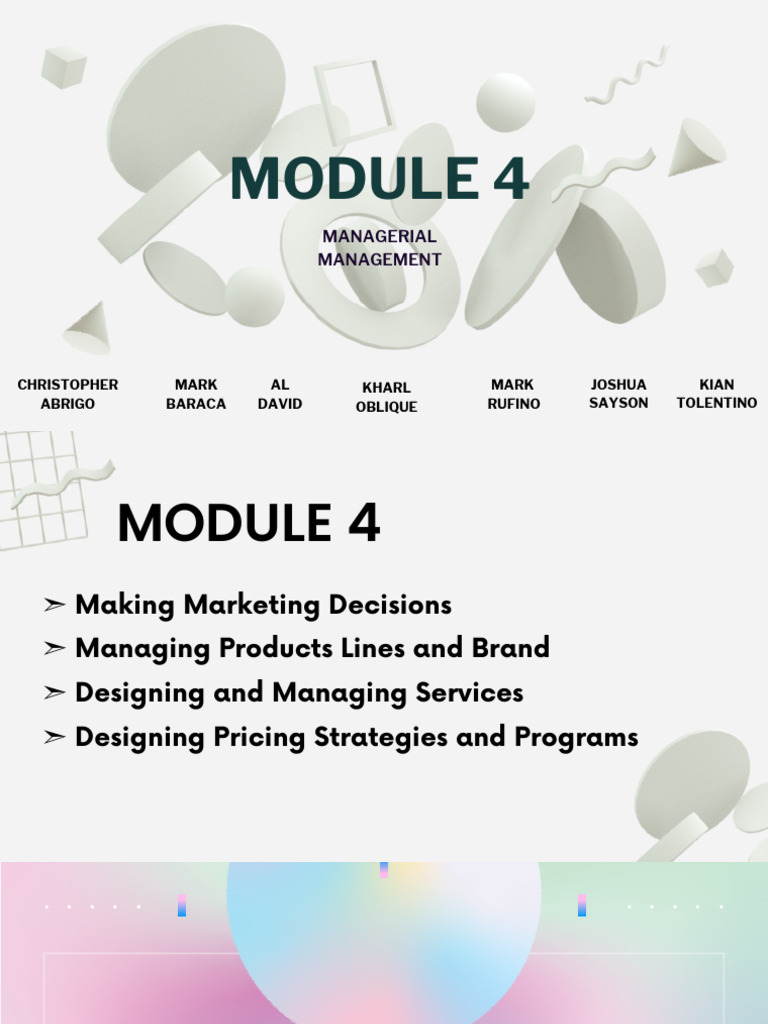 MODULE 4

MANAGERIAL MANAGEMENT

CHRISTOPHER ABRIGO

MARK BARACA

AL DAVID

KHARL OBLIQUE

MARK RUFINO

JOSHUA SAYSON

KIAN TOLENTINO

MODULE 4

➢ Making Marketing Decisions
➢ Managing Products Lines and Brand
➢ Designing and Managing Services
➢ Designing Pricing Strategies and Programs